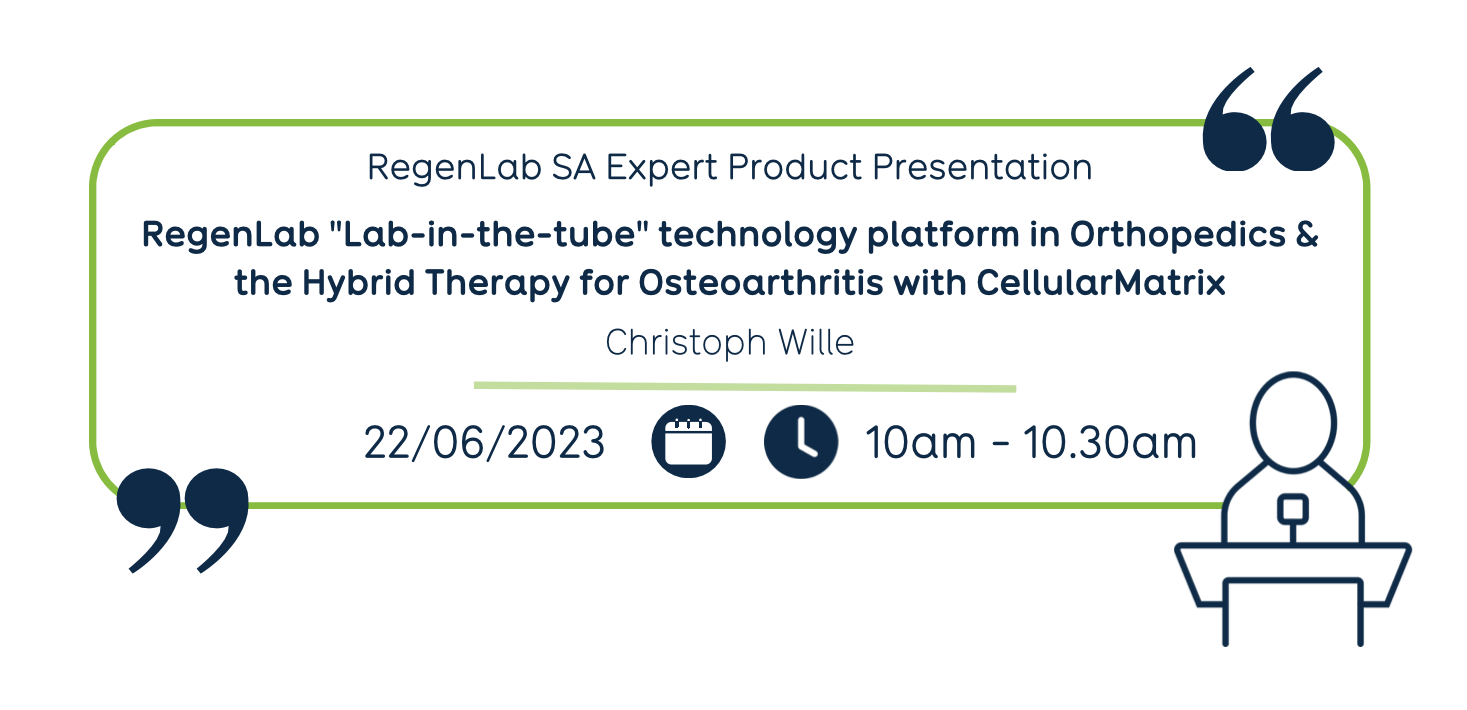 RegenLab SA Expert Product Presentation

RegenLab "Lab-in-the-tube" technology platform in Orthopedics & the Hybrid Therapy for Osteoarthritis with CellularMatrix

Christoph Wille

22/06/2023

10am - 10.30am